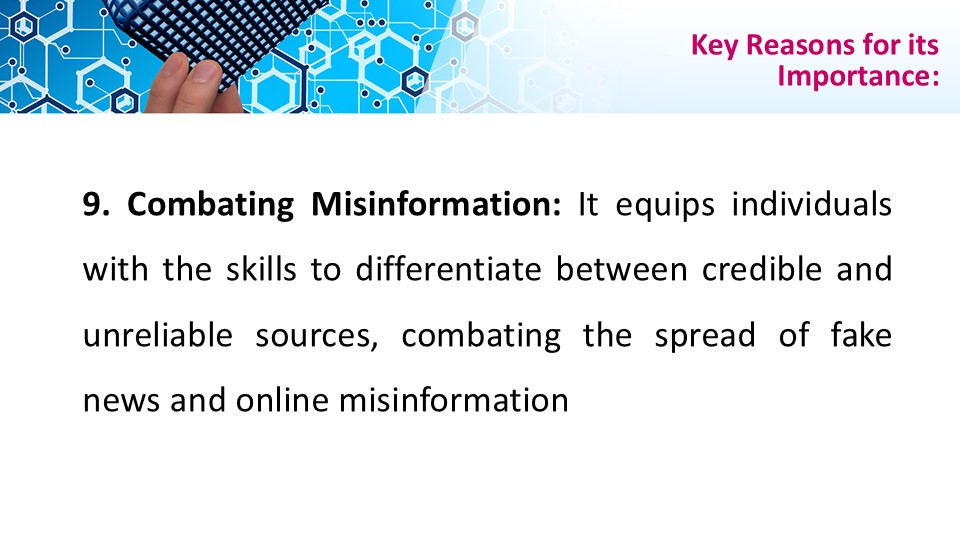 Key Reasons for its Importance:

9. Combating Misinformation: It equips individuals with the skills to differentiate between credible and unreliable sources, combating the spread of fake news and online misinformation